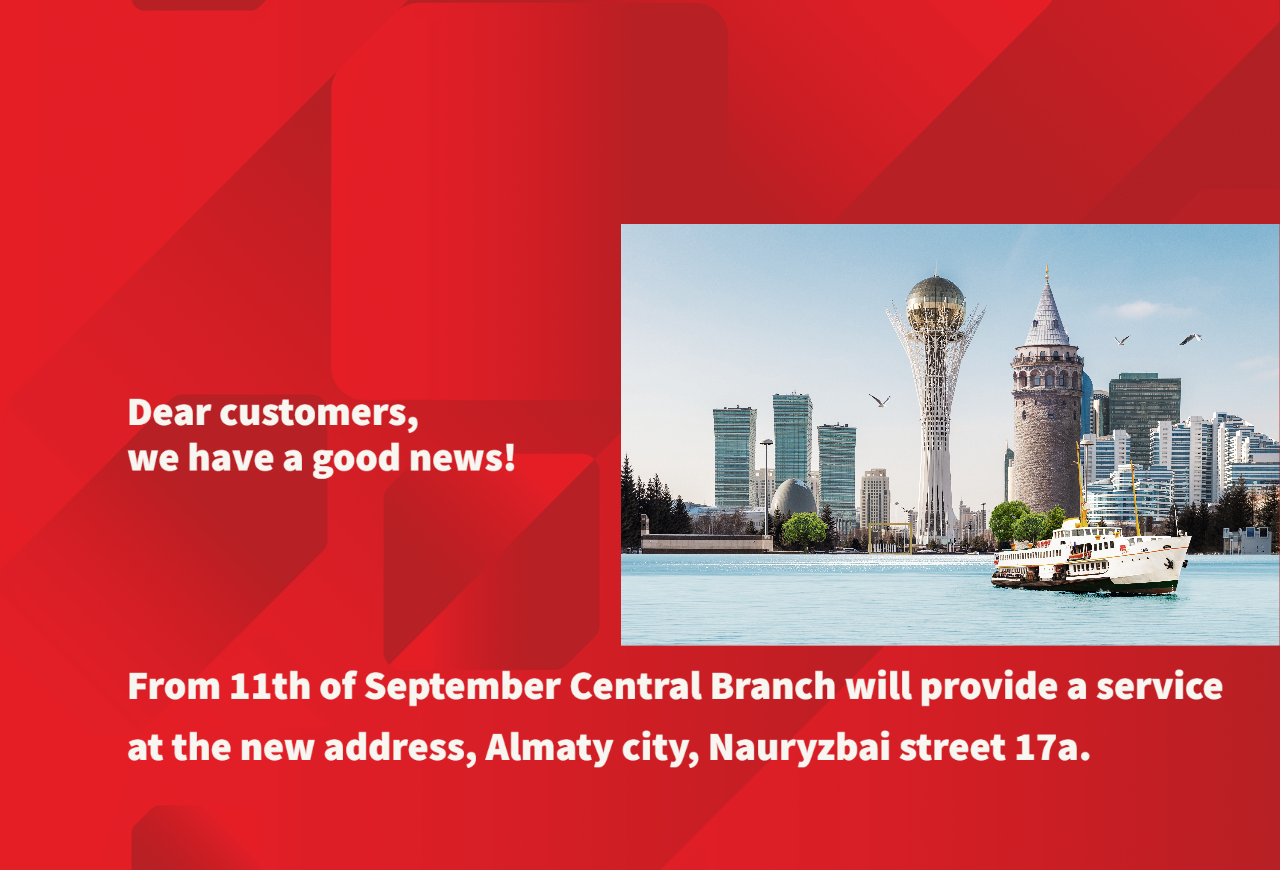 Dear customers,
we have a good news!

From 11th of September Central Branch will provide a service at the new address, Almaty city, Nauryzbai street 17a.